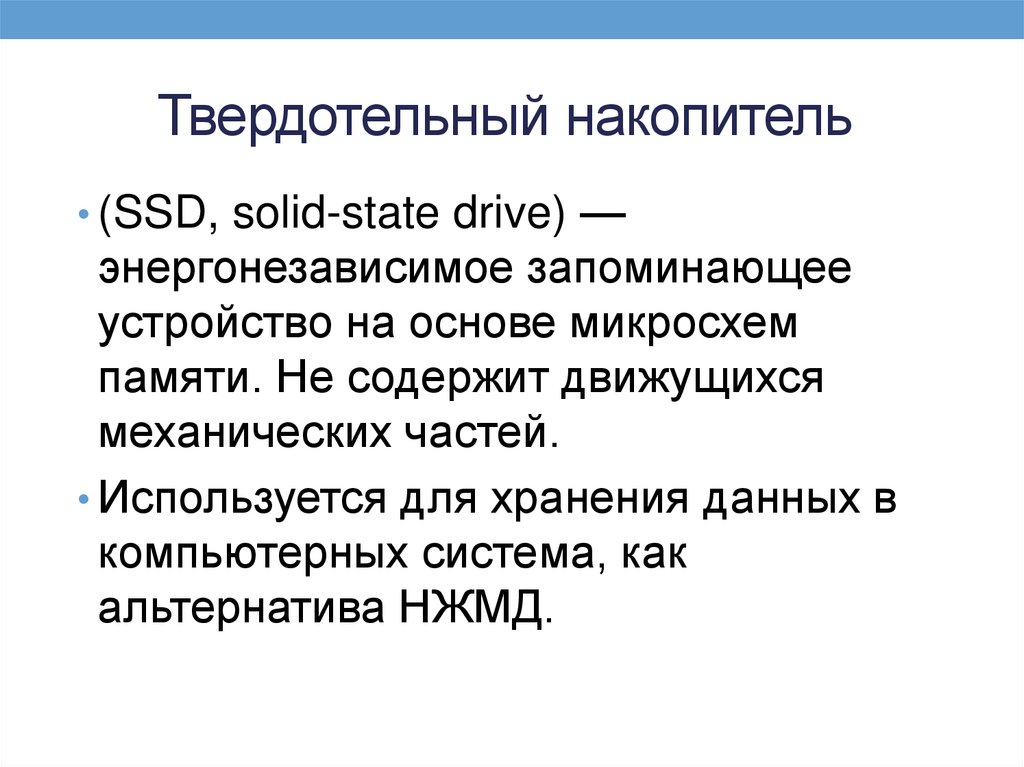 Твердотельный накопитель

• (SSD, solid-state drive) — энергонезависимое запоминающее устройство на основе микросхем памяти. Не содержит движущихся механических частей.

• Используется для хранения данных в компьютерных система, как альтернатива НЖМД.